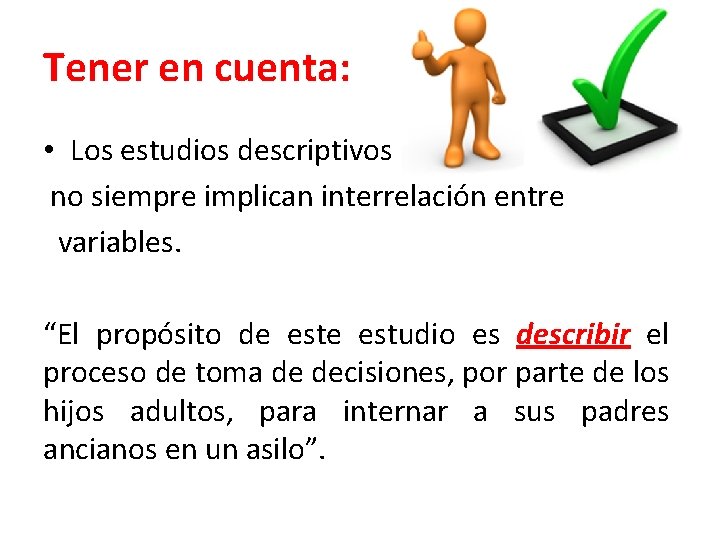 Tener en cuenta:

• Los estudios descriptivos no siempre implican interrelación entre variables.

“El propósito de este estudio es describir el proceso de toma de decisiones, por parte de los hijos adultos, para internar a sus padres ancianos en un asilo”.